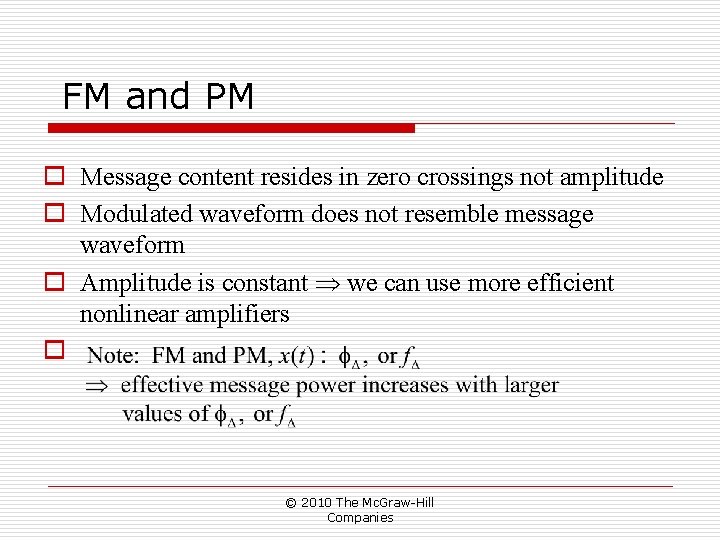 FM and PM

Message content resides in zero crossings not amplitude

Modulated waveform does not resemble message waveform

Amplitude is constant $\Rightarrow$ we can use more efficient nonlinear amplifiers

Note: FM and PM, $x(t)$ : $\phi_\Delta$, or $f_\Delta$
$\Rightarrow$ effective message power increases with larger values of $\phi_\Delta$, or $f_\Delta$

© 2010 The McGraw-Hill Companies